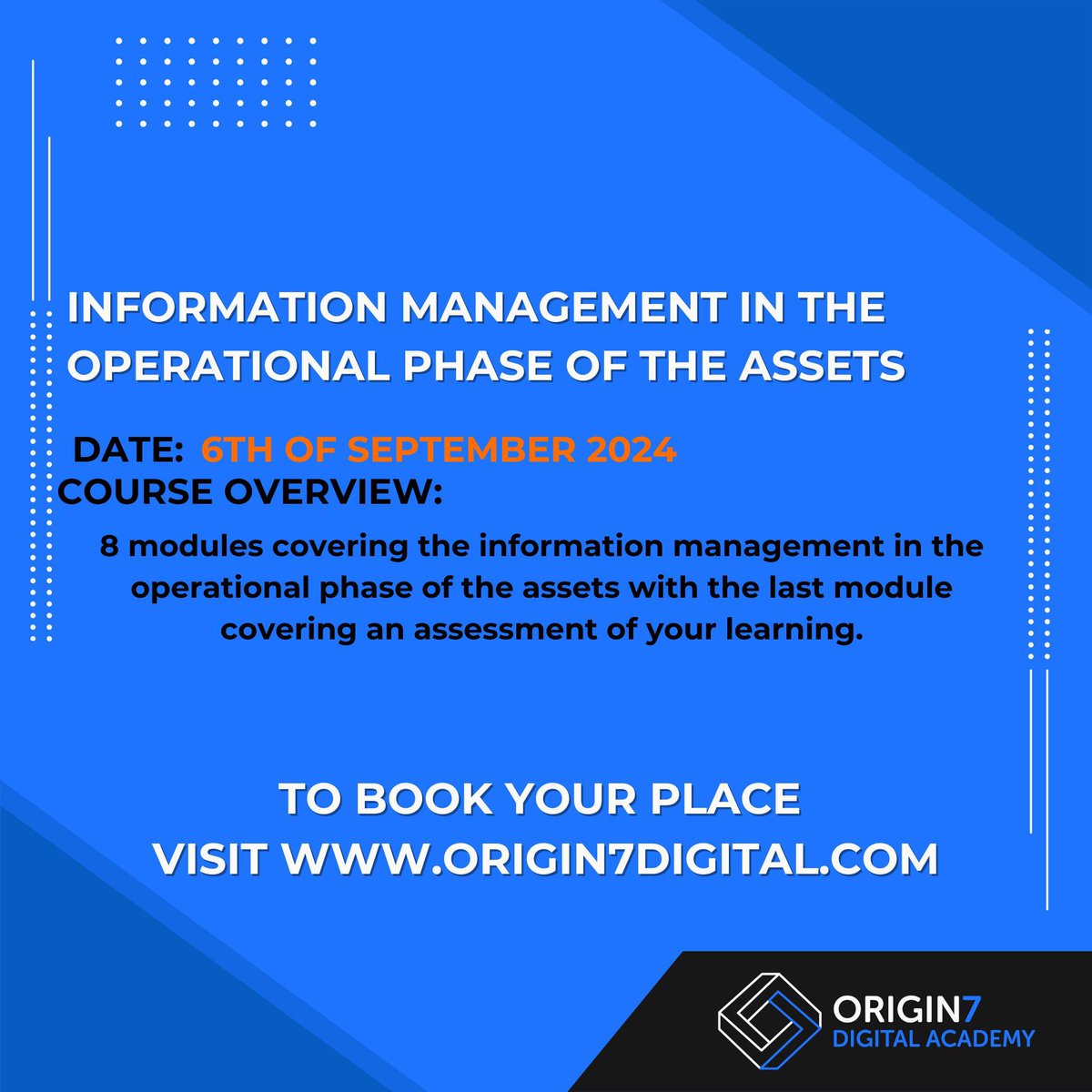 INFORMATION MANAGEMENT IN THE OPERATIONAL PHASE OF THE ASSETS

DATE: 6TH OF SEPTEMBER 2024
COURSE OVERVIEW:

8 modules covering the information management in the operational phase of the assets with the last module covering an assessment of your learning.

TO BOOK YOUR PLACE
VISIT WWW.ORIGIN7DIGITAL.COM

ORIGIN7
DIGITAL ACADEMY